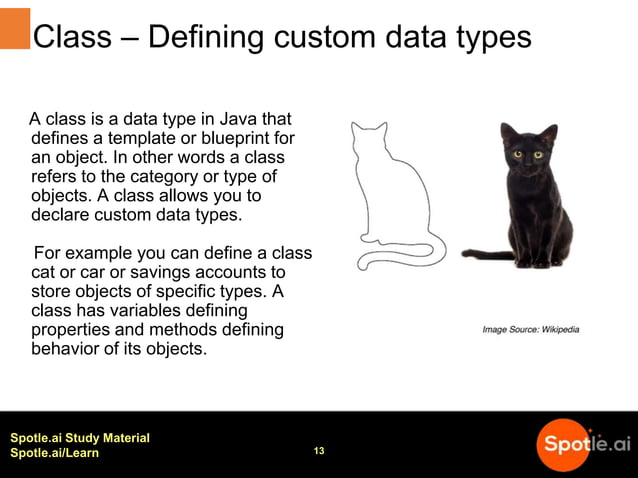 Class – Defining custom data types

A class is a data type in Java that defines a template or blueprint for an object. In other words a class refers to the category or type of objects. A class allows you to declare custom data types.

For example you can define a class cat or car or savings accounts to store objects of specific types. A class has variables defining properties and methods defining behavior of its objects.

Image Source: Wikipedia

Spotle.ai Study Material
Spotle.ai/Learn

13

Spotle.ai